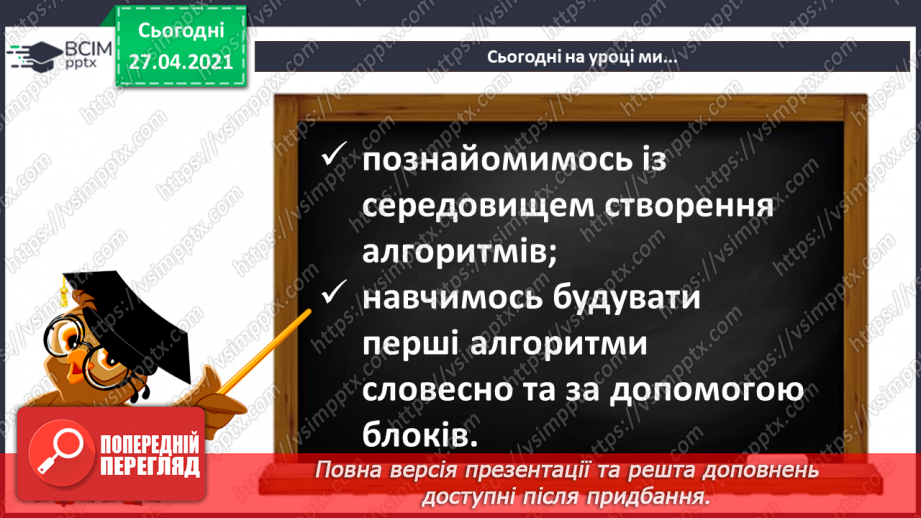 ВСІМ pptx

Сьогодні 27.04.2021

Сьогодні на уроці ми…

✓ познайомимось із середовищем створення алгоритмів;

✓ навчимось будувати перші алгоритми словесно та за допомогою блоків.

ПОПЕРЕДНІЙ ПЕРЕГЛЯД

Повна версія презентації та решта доповнень доступні після придбання.

https://vsimpptx.com